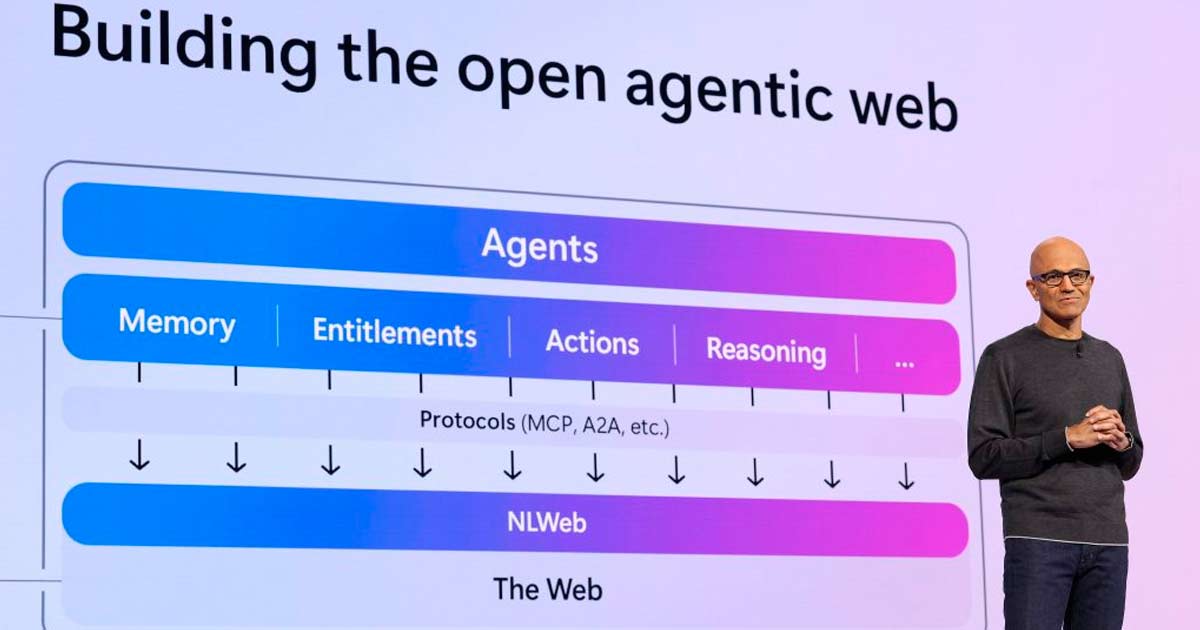 Building the open agentic web

Agents

Memory | Entitlements | Actions | Reasoning | ...

Protocols (MCP, A2A, etc.)

NLWeb

The Web